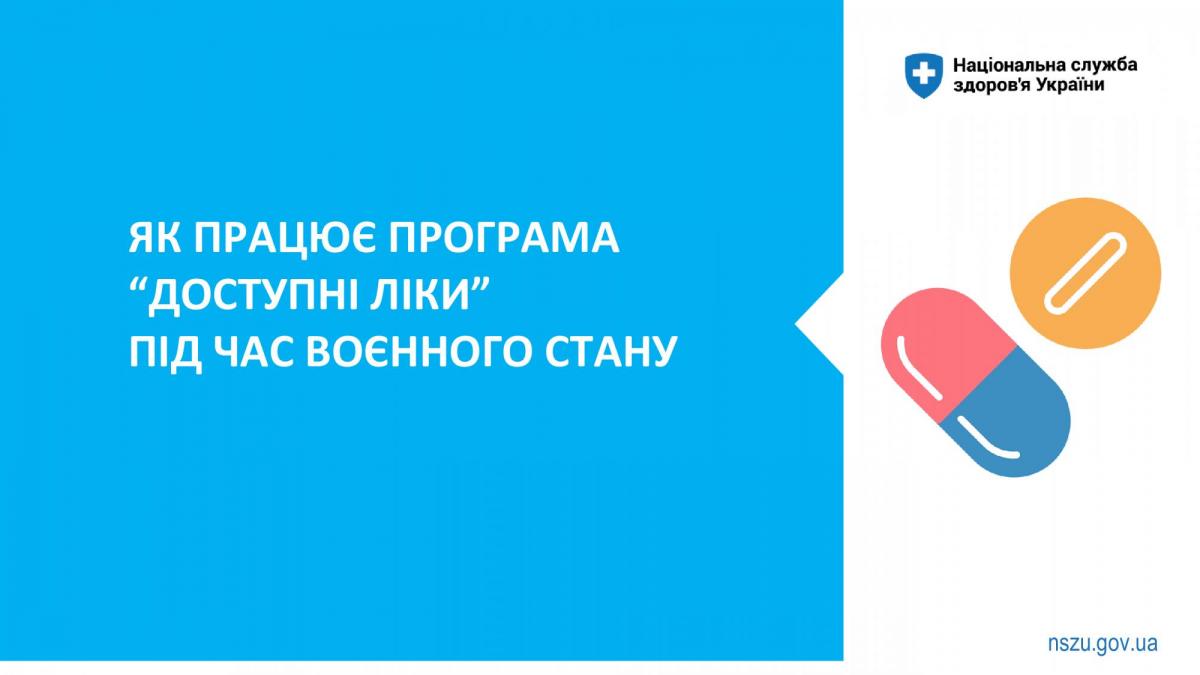 Національна служба здоров'я України

ЯК ПРАЦЮЄ ПРОГРАМА “ДОСТУПНІ ЛІКИ” ПІД ЧАС ВОЄННОГО СТАНУ

nszu.gov.ua